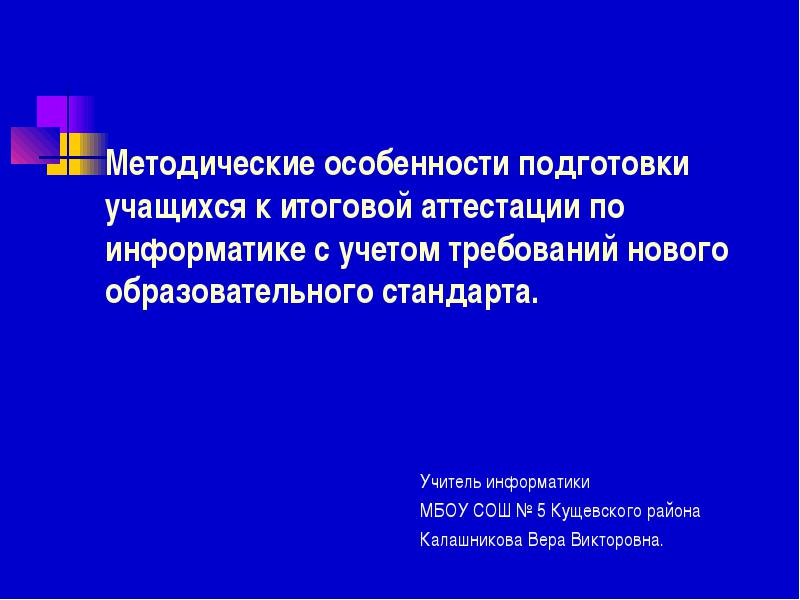 Методические особенности подготовки учащихся к итоговой аттестации по информатике с учетом требований нового образовательного стандарта.

Учитель информатики
МБОУ СОШ № 5 Кущевского района
Калашникова Вера Викторовна.